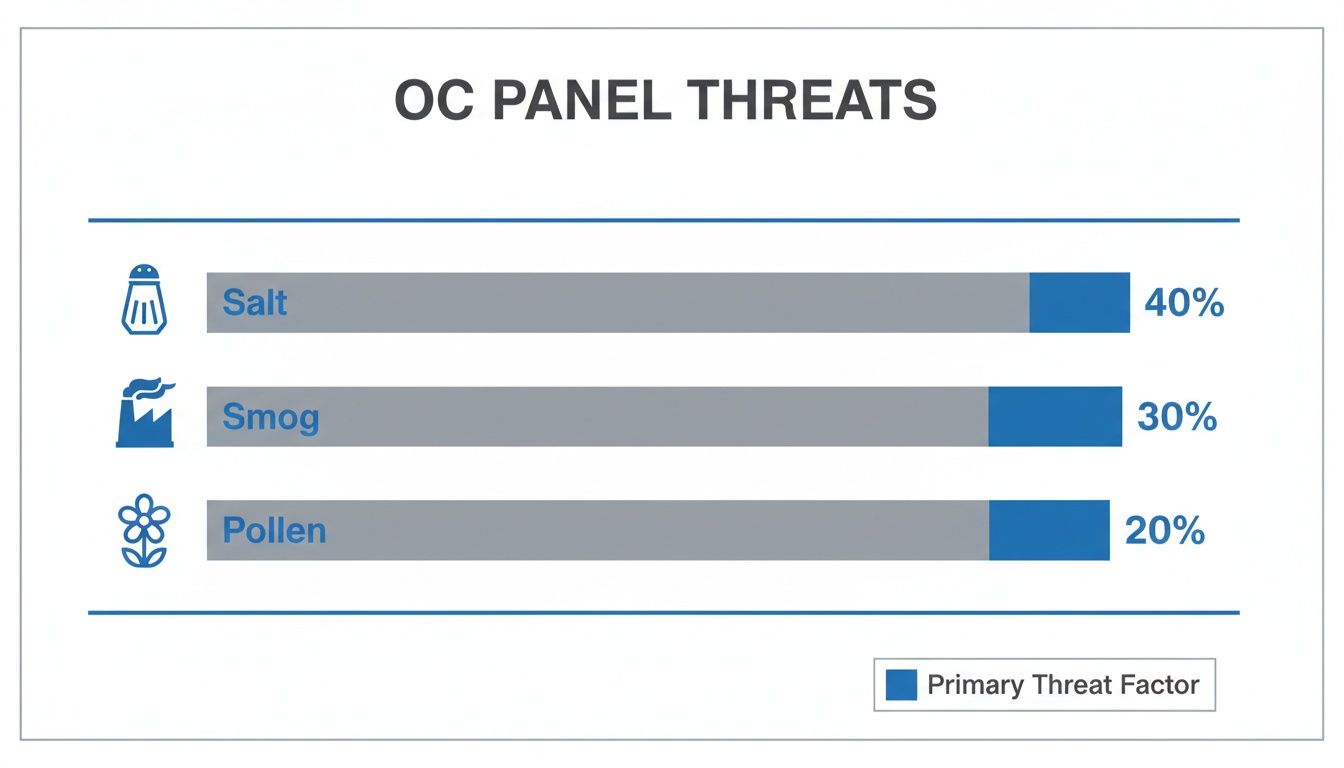 OC PANEL THREATS

Salt 40%

Smog 30%

Pollen 20%

Primary Threat Factor